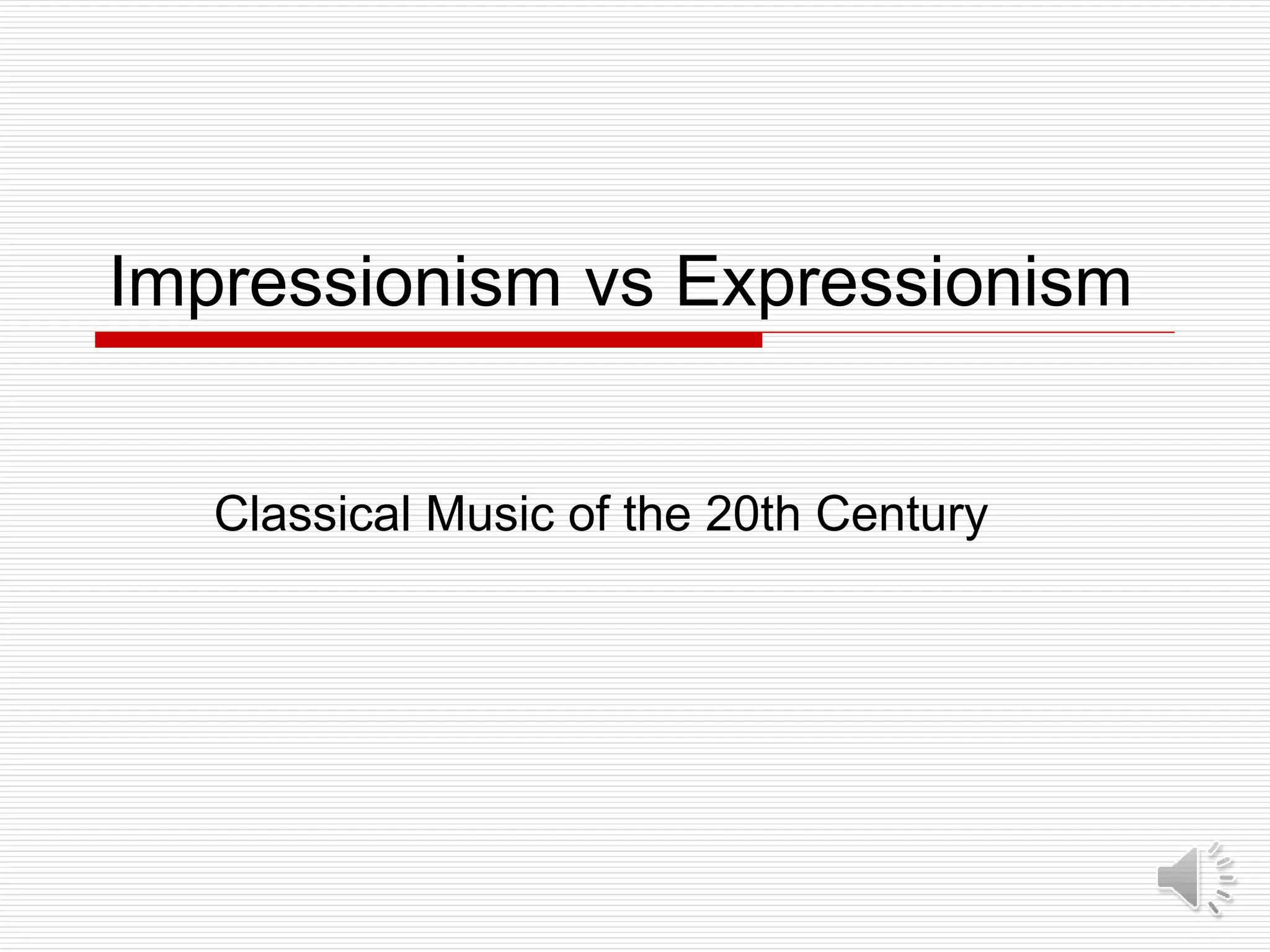 Impressionism vs Expressionism

Classical Music of the 20th Century